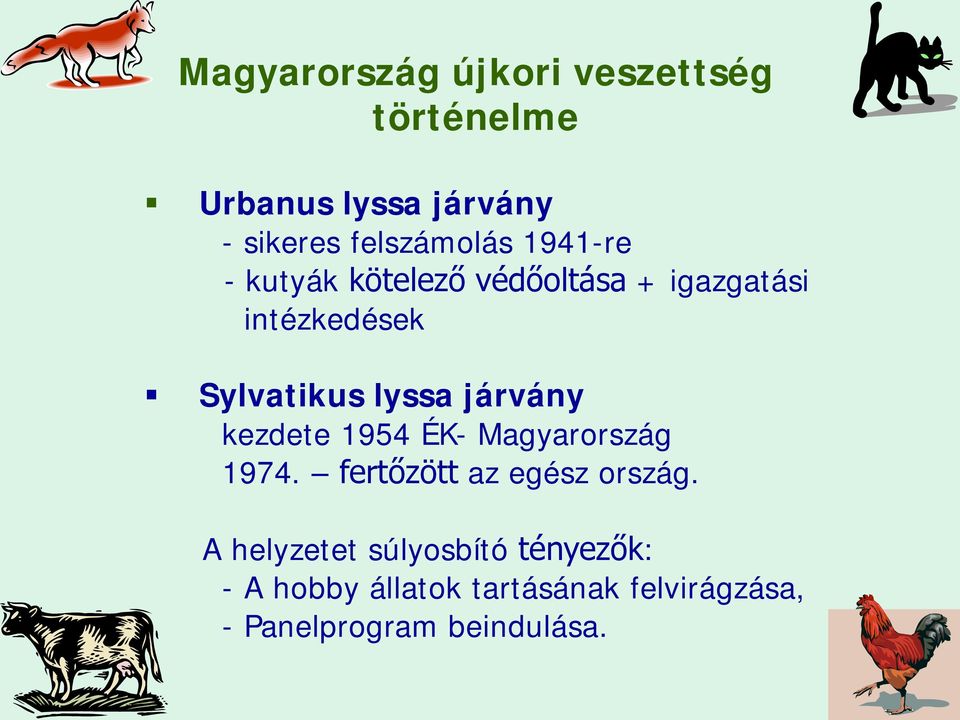 Magyarország újkori veszettség történelme

▪ Urbanus lyssa járvány
- sikeres felszámolás 1941-re
- kutyák kötelező védőoltása + igazgatási intézkedések

▪ Sylvatikus lyssa járvány
kezdete 1954 ÉK- Magyarország
1974. – fertőzött az egész ország.

A helyzetet súlyosbító tényezők:
- A hobby állatok tartásának felvirágzása,
- Panelprogram beindulása.